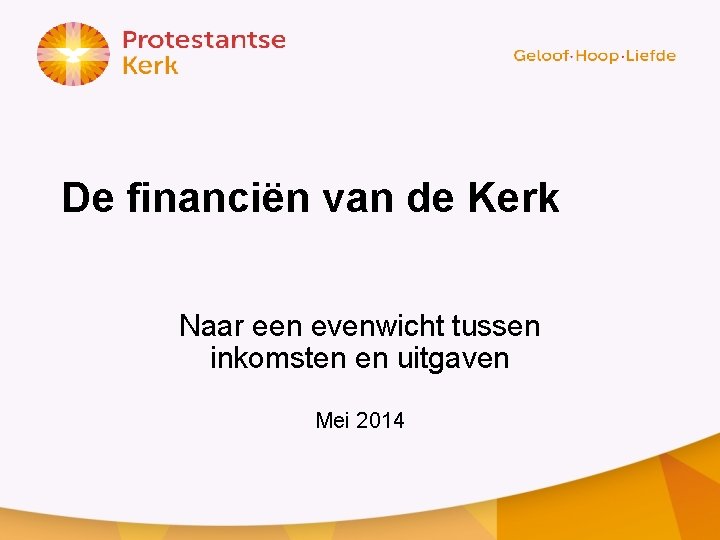 Protestantse Kerk

Geloof·Hoop·Liefde

De financiën van de Kerk

Naar een evenwicht tussen inkomsten en uitgaven

Mei 2014